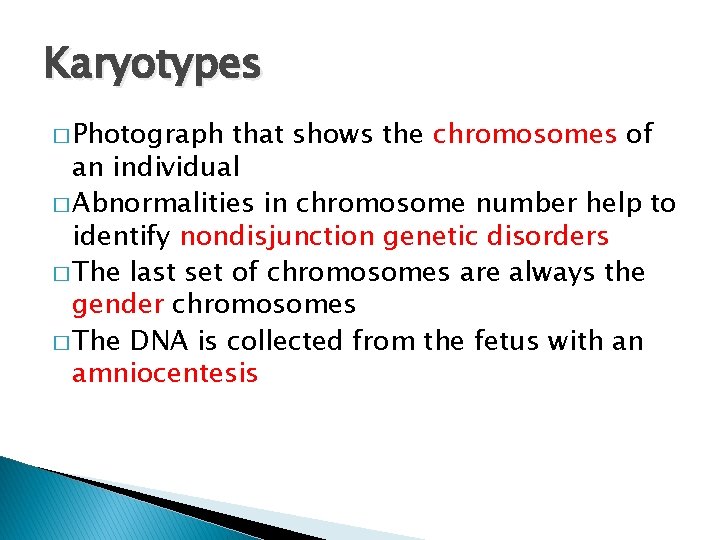 Karyotypes

□ Photograph that shows the chromosomes of an individual

□ Abnormalities in chromosome number help to identify nondisjunction genetic disorders

□ The last set of chromosomes are always the gender chromosomes

□ The DNA is collected from the fetus with an amniocentesis